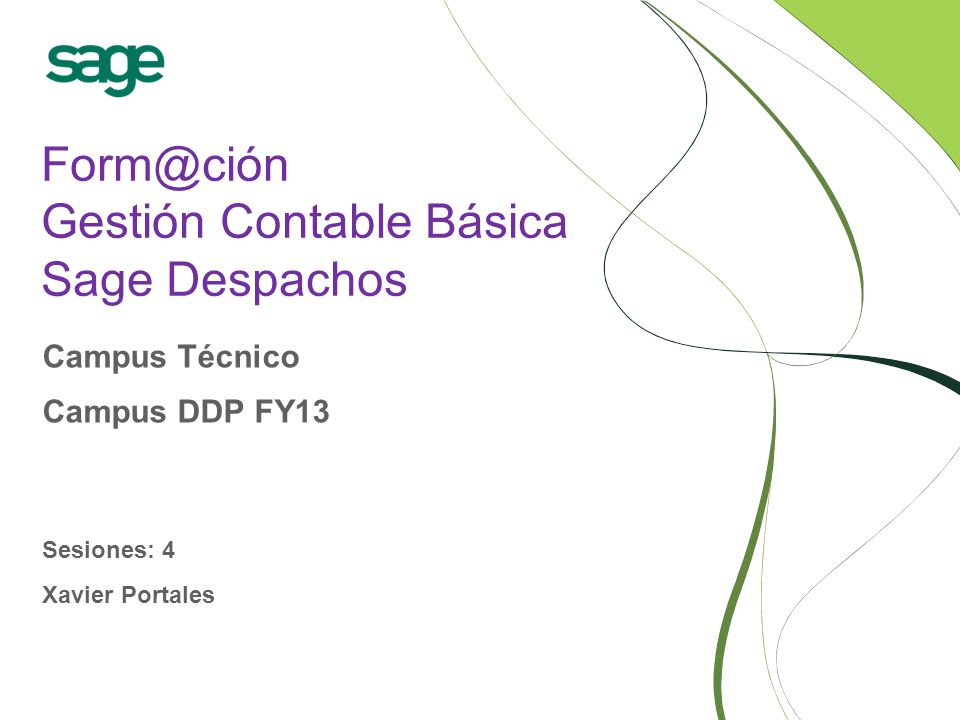 sage

Form@ción
Gestión Contable Básica
Sage Despachos

Campus Técnico

Campus DDP FY13

Sesiones: 4

Xavier Portales